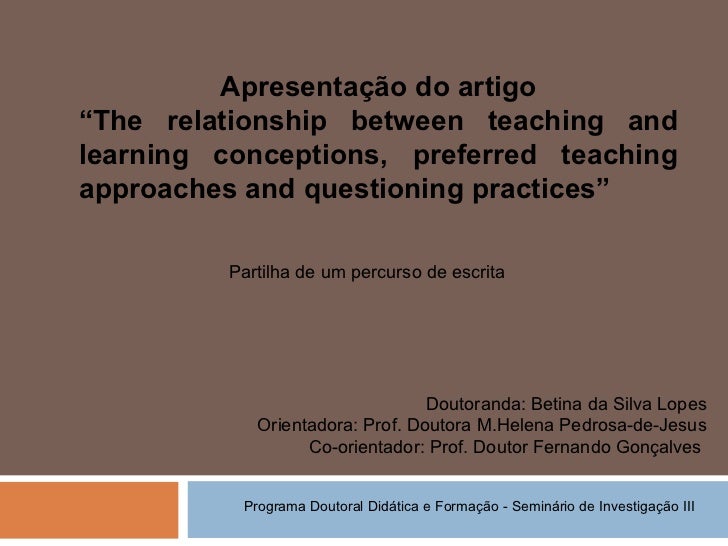 Apresentação do artigo
“The relationship between teaching and learning conceptions, preferred teaching approaches and questioning practices”

Partilha de um percurso de escrita

Doutoranda: Betina da Silva Lopes
Orientadora: Prof. Doutora M.Helena Pedrosa-de-Jesus
Co-orientador: Prof. Doutor Fernando Gonçalves

Programa Doutoral Didática e Formação - Seminário de Investigação III